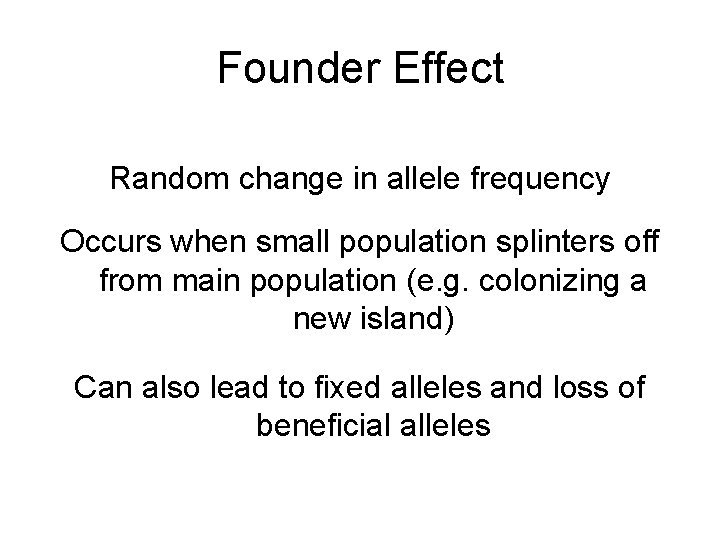 Founder Effect

Random change in allele frequency

Occurs when small population splinters off from main population (e.g. colonizing a new island)

Can also lead to fixed alleles and loss of beneficial alleles